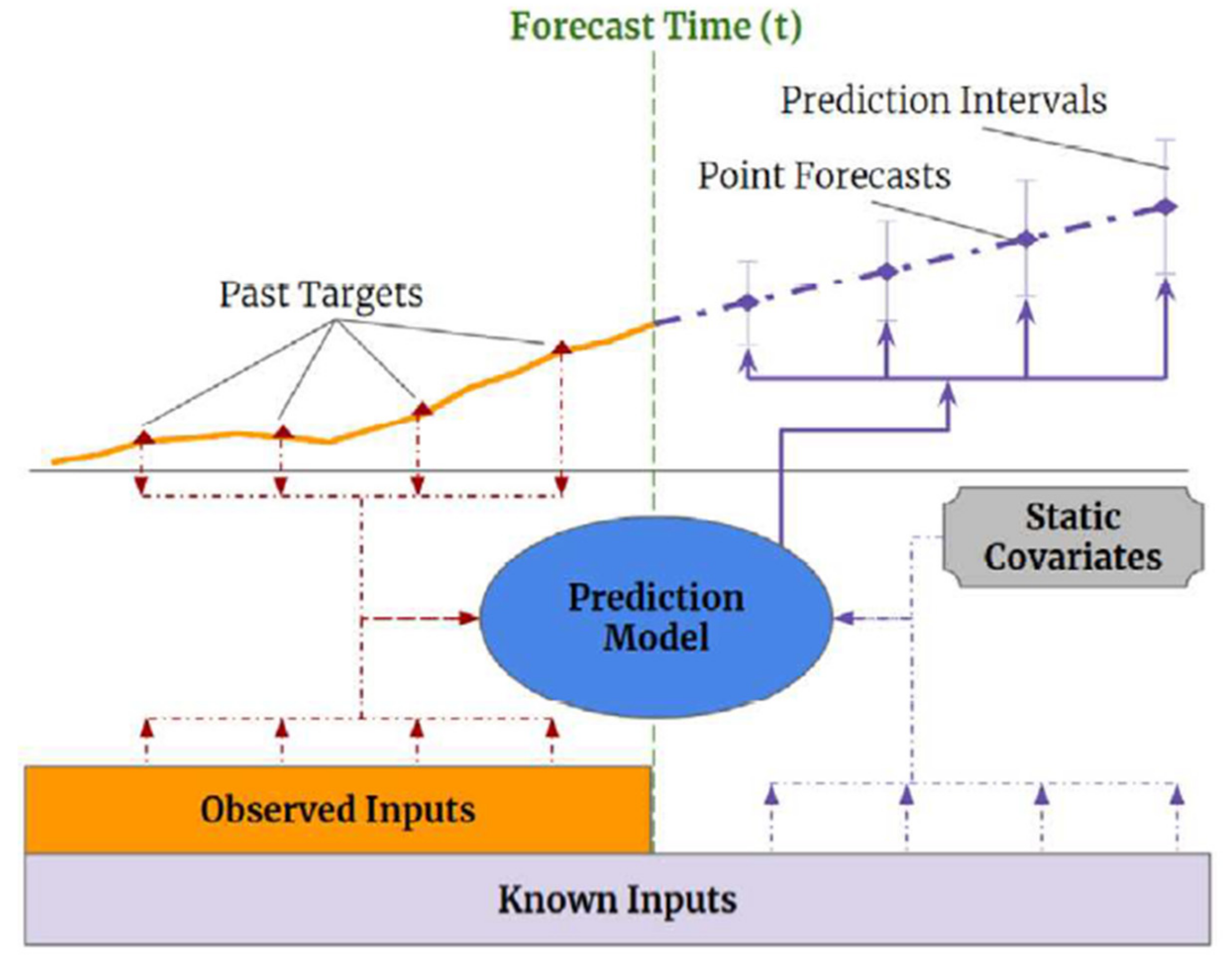 Forecast Time (t)

Prediction Intervals

Point Forecasts

Past Targets

Static Covariates

Prediction Model

Observed Inputs

Known Inputs